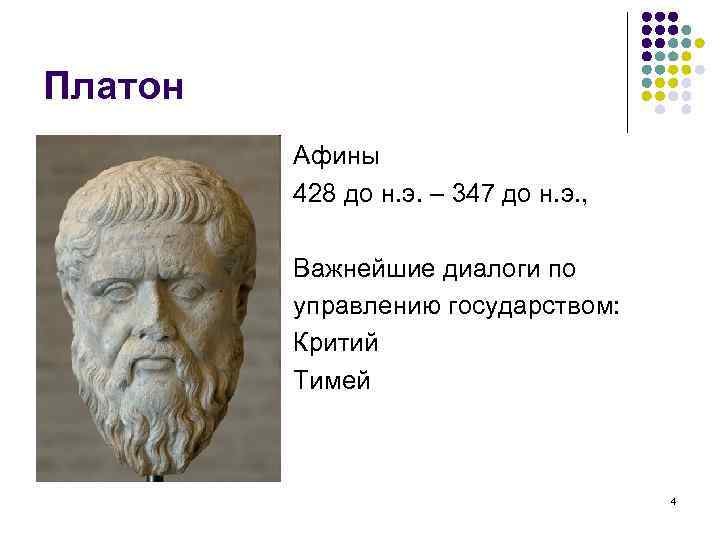 Платон

Афины
428 до н.э. – 347 до н.э.,

Важнейшие диалоги по управлению государством:
Критий
Тимей

4